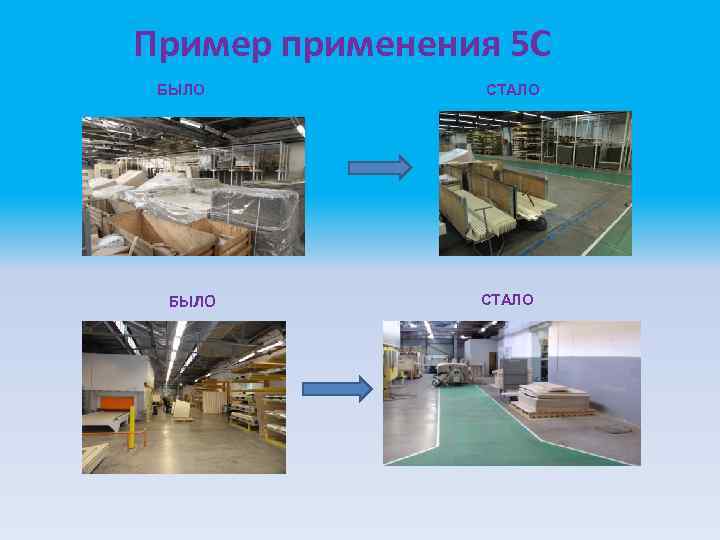 Пример применения 5С

БЫЛО

СТАЛО

БЫЛО

СТАЛО